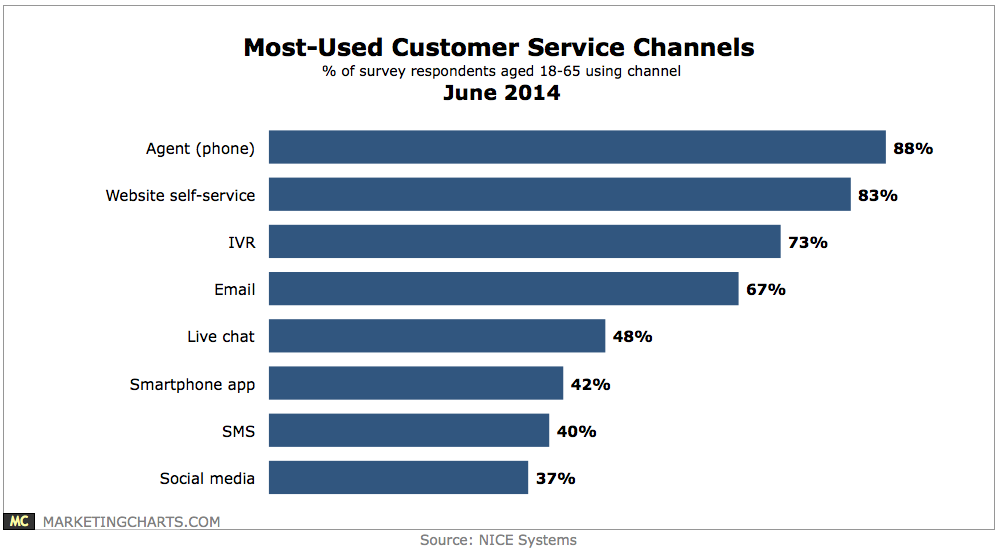 Most-Used Customer Service Channels
% of survey respondents aged 18-65 using channel
June 2014

Agent (phone) 88%
Website self-service 83%
IVR 73%
Email 67%
Live chat 48%
Smartphone app 42%
SMS 40%
Social media 37%

MC MARKETINGCHARTS.COM

Source: NICE Systems